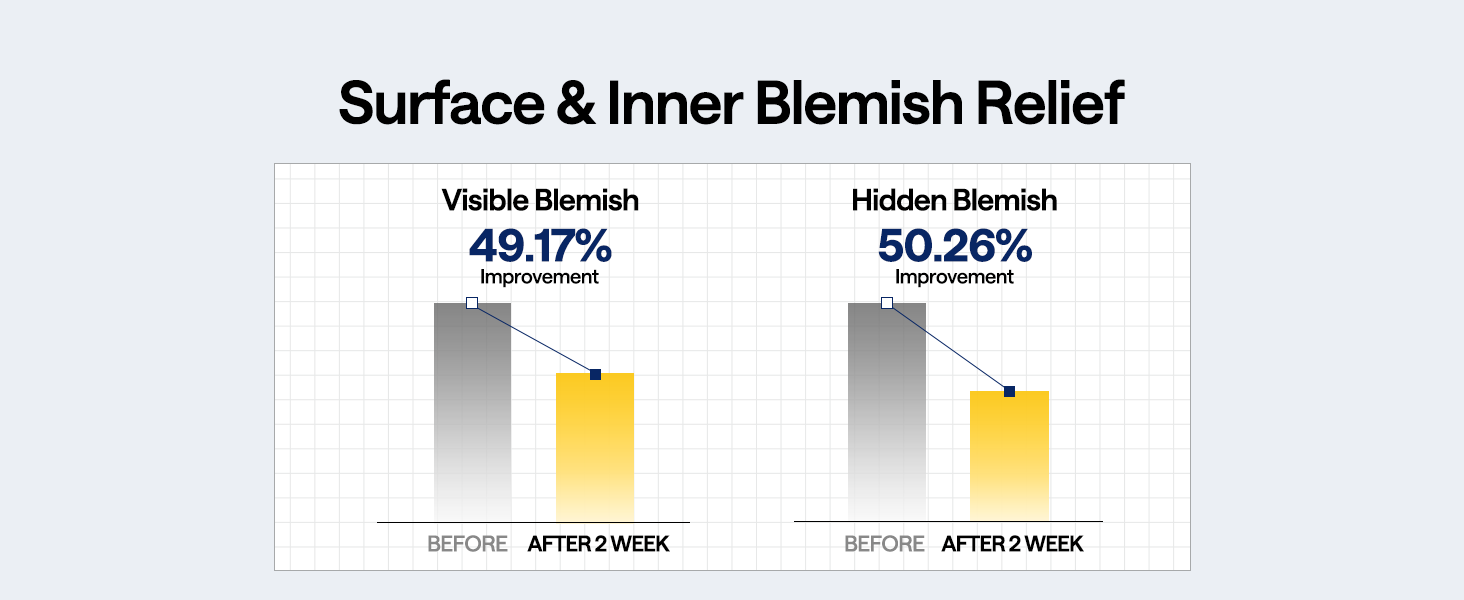 Surface & Inner Blemish Relief

Visible Blemish
49.17%
Improvement

BEFORE AFTER 2 WEEK

Hidden Blemish
50.26%
Improvement

BEFORE AFTER 2 WEEK